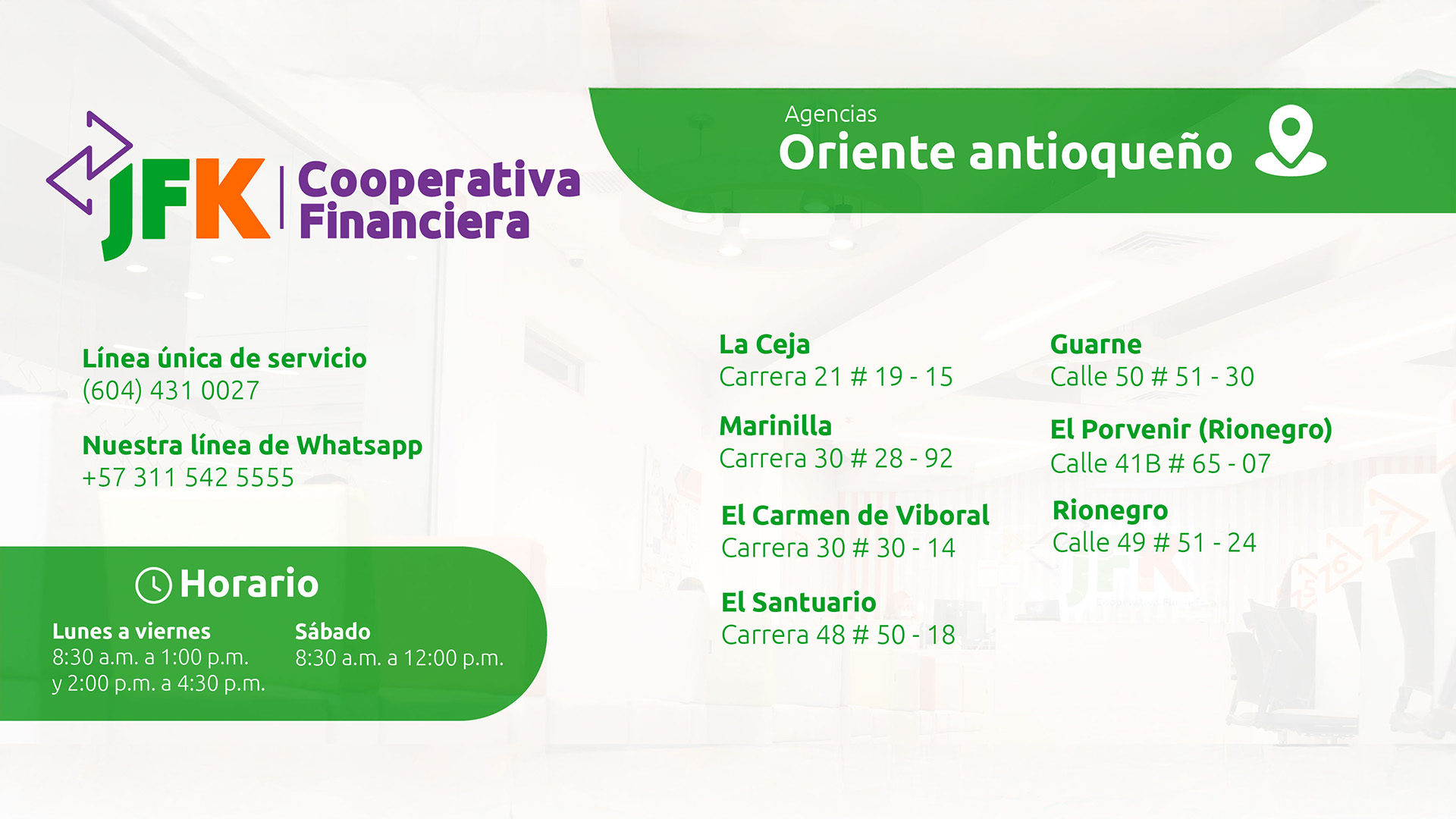 JFK Cooperativa Financiera

Agencias
Oriente antioqueño

Línea única de servicio
(604) 431 0027

Nuestra línea de Whatsapp
+57 311 542 5555

Horario

Lunes a viernes
8:30 a.m. a 1:00 p.m. y 2:00 p.m. a 4:30 p.m.

Sábado
8:30 a.m. a 12:00 p.m.

La Ceja
Carrera 21 # 19 - 15

Marinilla
Carrera 30 # 28 - 92

El Carmen de Viboral
Carrera 30 # 30 - 14

El Santuario
Carrera 48 # 50 - 18

Guarne
Calle 50 # 51 - 30

El Porvenir (Rionegro)
Calle 41B # 65 - 07

Rionegro
Calle 49 # 51 - 24